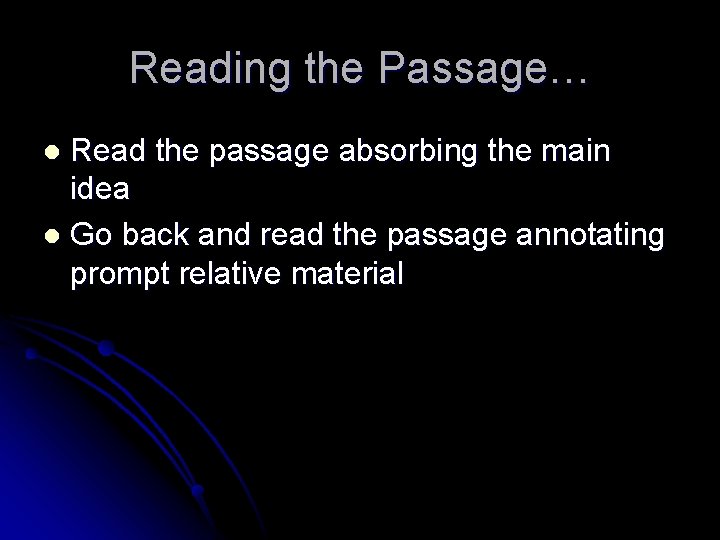 Reading the Passage…

- Read the passage absorbing the main idea
- Go back and read the passage annotating prompt relative material